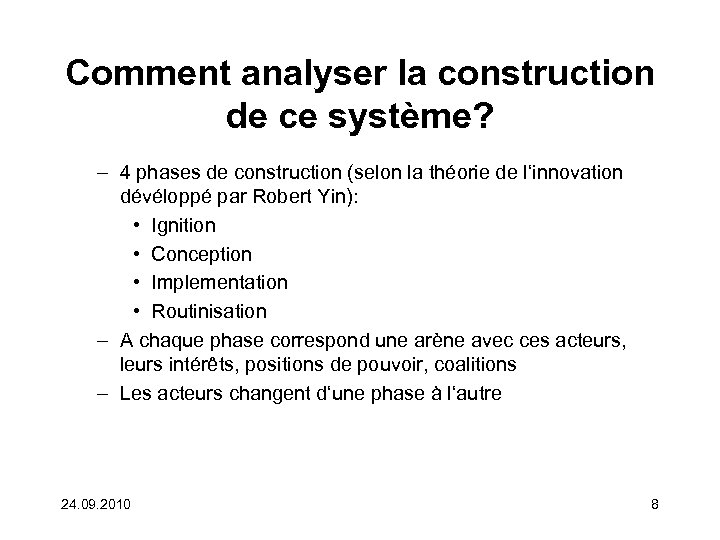 Comment analyser la construction de ce système?

– 4 phases de construction (selon la théorie de l'innovation dévéloppé par Robert Yin):
  • Ignition
  • Conception
  • Implementation
  • Routinisation
– A chaque phase correspond une arène avec ces acteurs, leurs intérêts, positions de pouvoir, coalitions
– Les acteurs changent d'une phase à l'autre

24.09.2010

8